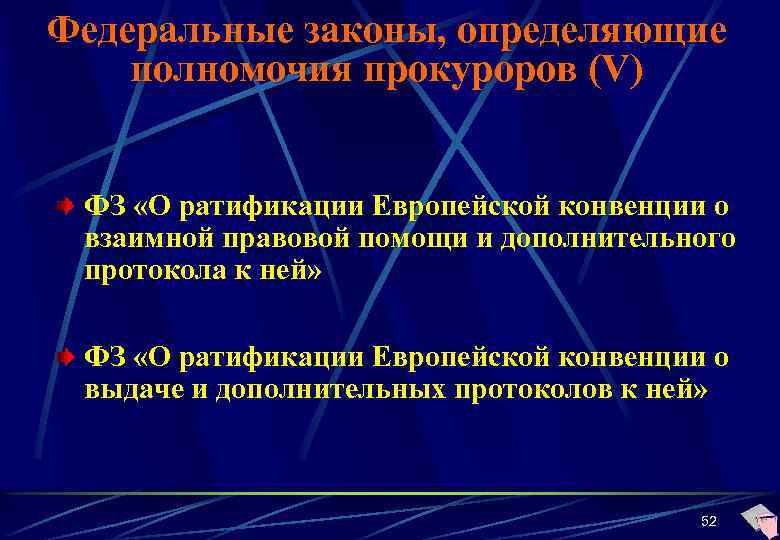 Федеральные законы, определяющие полномочия прокуроров (V)

ФЗ «О ратификации Европейской конвенции о взаимной правовой помощи и дополнительного протокола к ней»

ФЗ «О ратификации Европейской конвенции о выдаче и дополнительных протоколов к ней»

52